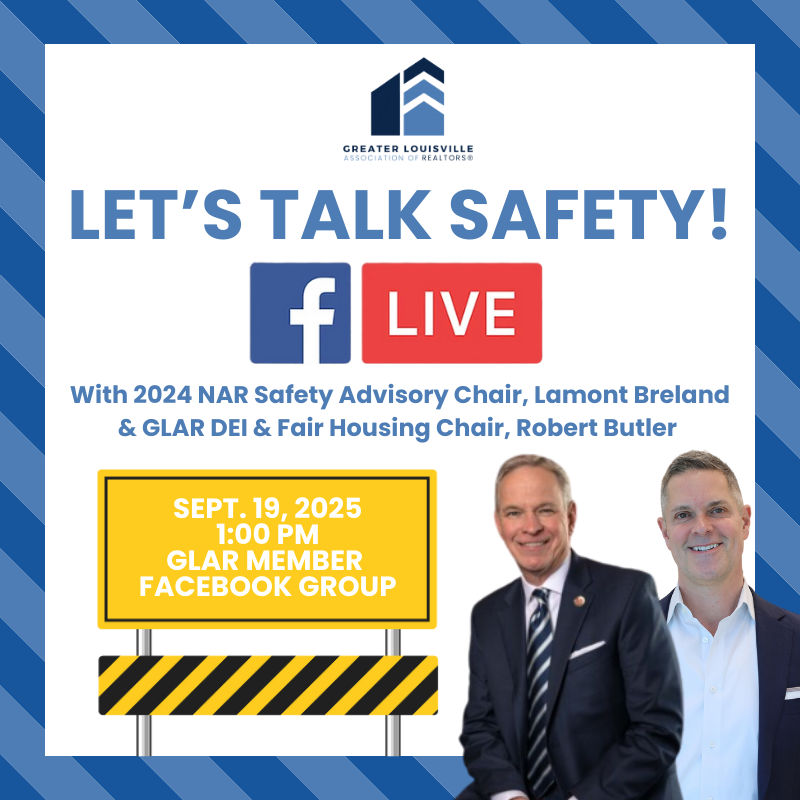 GREATER LOUISVILLE
ASSOCIATION OF REALTORS®

LET'S TALK SAFETY!

f LIVE

With 2024 NAR Safety Advisory Chair, Lamont Breland & GLAR DEI & Fair Housing Chair, Robert Butler

SEPT. 19, 2025
1:00 PM
GLAR MEMBER
FACEBOOK GROUP